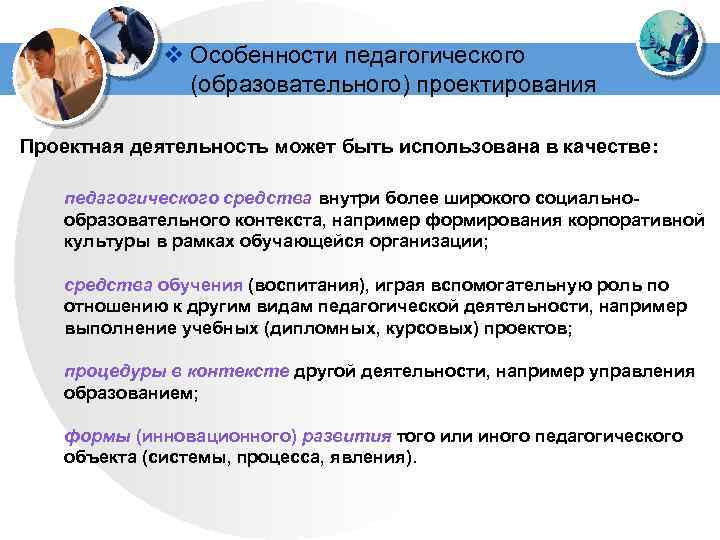 ❖ Особенности педагогического (образовательного) проектирования

Проектная деятельность может быть использована в качестве:

педагогического средства внутри более широкого социально-образовательного контекста, например формирования корпоративной культуры в рамках обучающейся организации;

средства обучения (воспитания), играя вспомогательную роль по отношению к другим видам педагогической деятельности, например выполнение учебных (дипломных, курсовых) проектов;

процедуры в контексте другой деятельности, например управления образованием;

формы (инновационного) развития того или иного педагогического объекта (системы, процесса, явления).